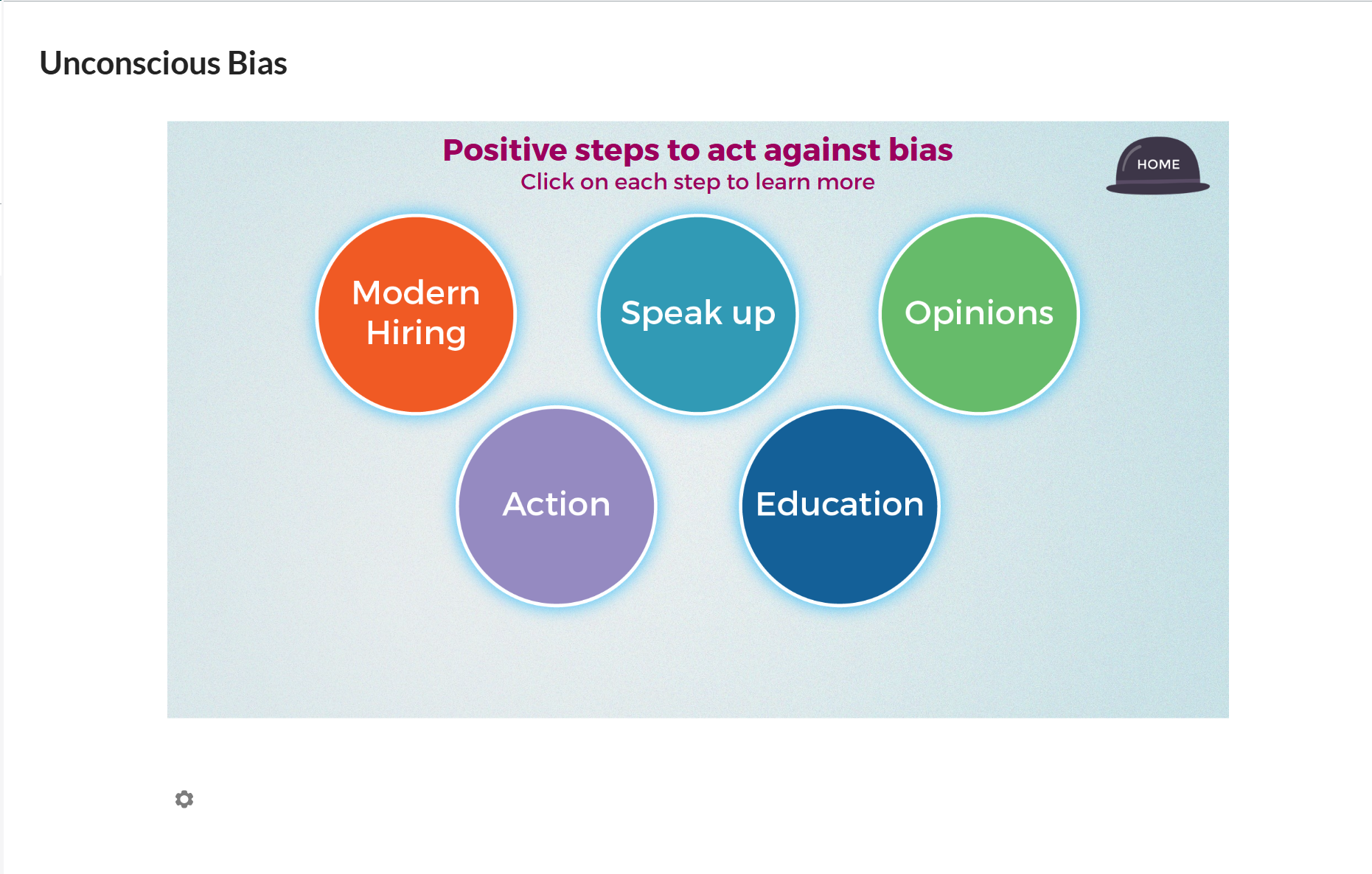 Unconscious Bias

Positive steps to act against bias
Click on each step to learn more

HOME

Modern Hiring

Speak up

Opinions

Action

Education